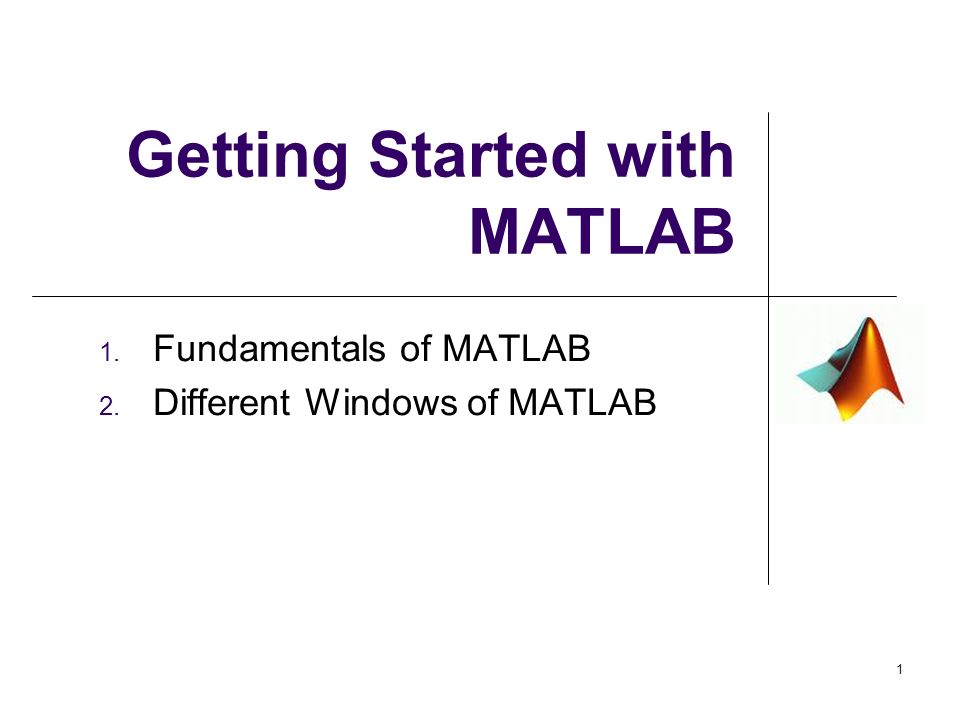 Getting Started with MATLAB

1. Fundamentals of MATLAB
2. Different Windows of MATLAB

1